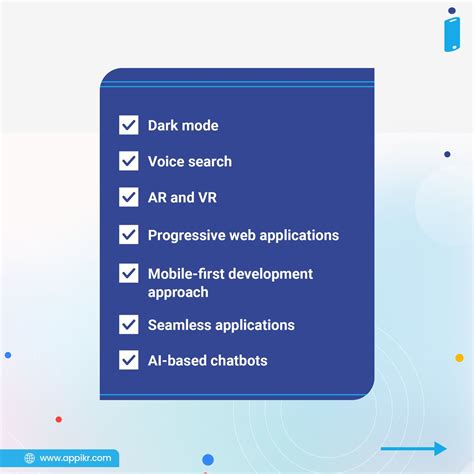 Dark mode

Voice search

AR and VR

Progressive web applications

Mobile-first development approach

Seamless applications

AI-based chatbots

www.appikr.com